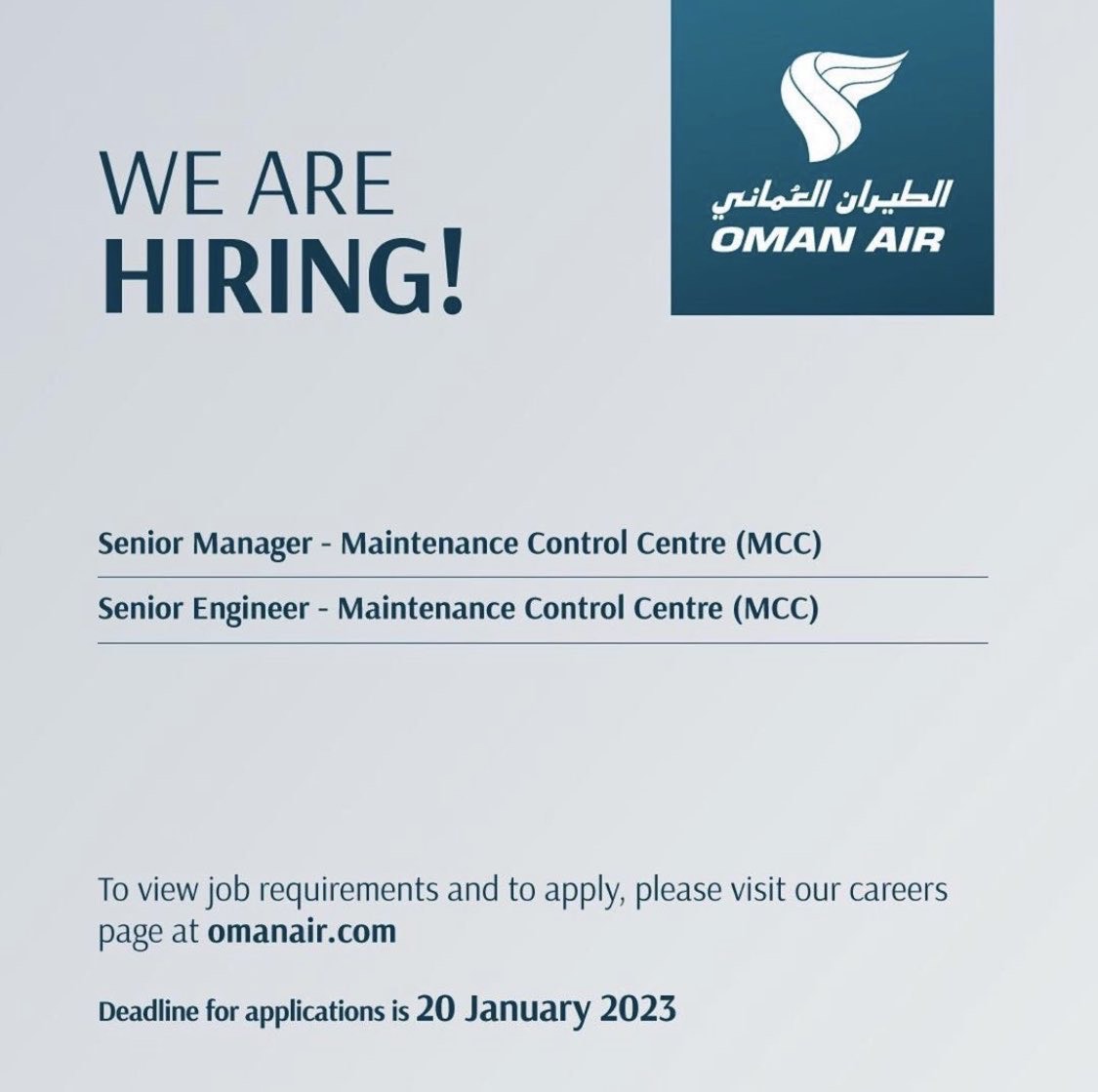 WE ARE
HIRING!

الطيران العُماني
OMAN AIR

Senior Manager - Maintenance Control Centre (MCC)

Senior Engineer - Maintenance Control Centre (MCC)

To view job requirements and to apply, please visit our careers page at omanair.com

Deadline for applications is 20 January 2023